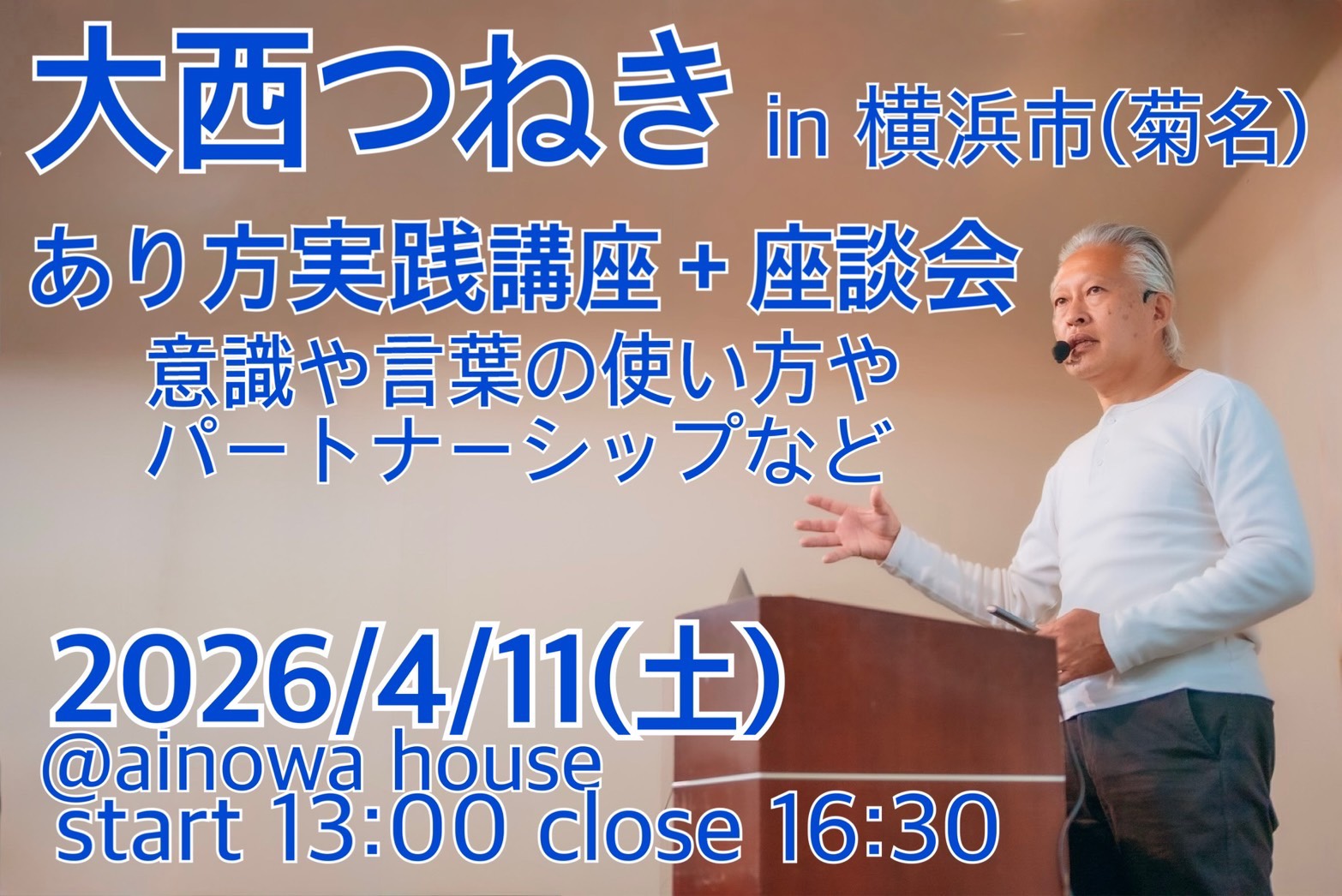 大西つねき in 横浜市(菊名)

あり方実践講座 + 座談会
意識や言葉の使い方や
パートナーシップなど

2026/4/11(土)
@ainowa house
start 13:00 close 16:30